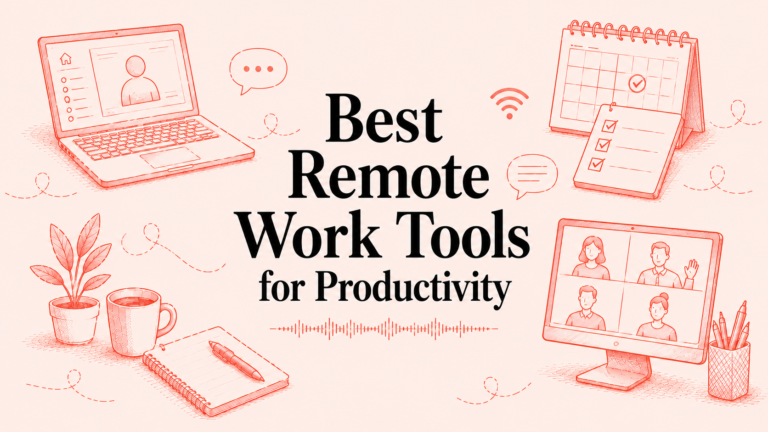 Best Remote Work Tools for Productivity